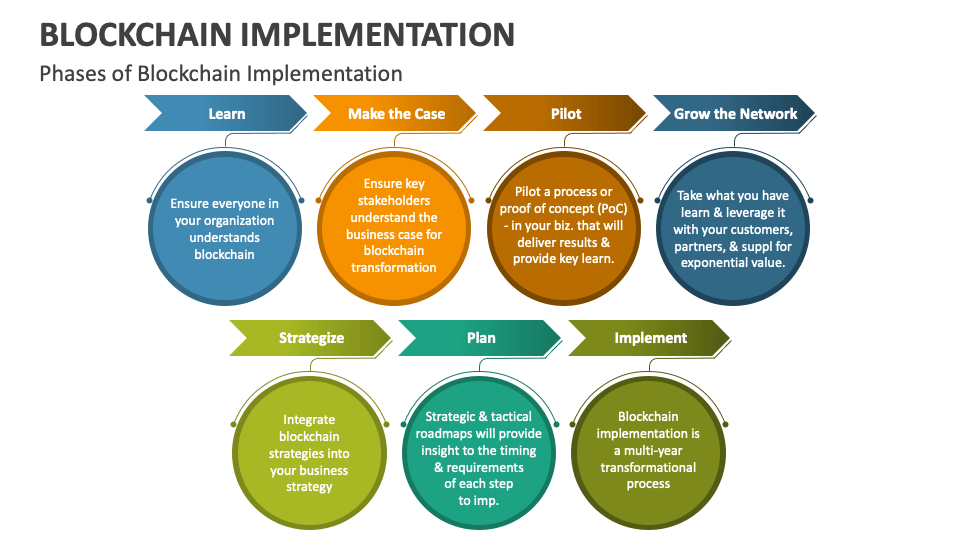 BLOCKCHAIN IMPLEMENTATION

Phases of Blockchain Implementation

Learn

Ensure everyone in your organization understands blockchain

Make the Case

Ensure key stakeholders understand the business case for blockchain transformation

Pilot

Pilot a process or proof of concept (PoC) - in your biz. that will deliver results & provide key learn.

Grow the Network

Take what you have learn & leverage it with your customers, partners, & suppl for exponential value.

Strategize

Integrate blockchain strategies into your business strategy

Plan

Strategic & tactical roadmaps will provide insight to the timing & requirements of each step to imp.

Implement

Blockchain implementation is a multi-year transformational process